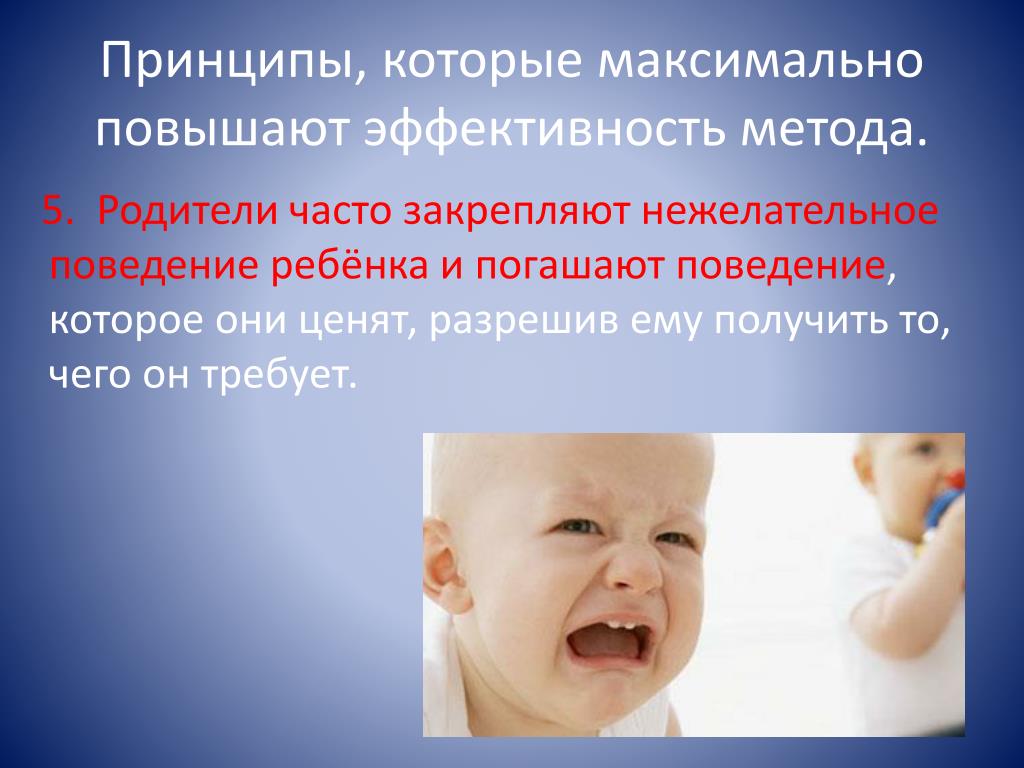 Принципы, которые максимально повышают эффективность метода.

5. Родители часто закрепляют нежелательное поведение ребёнка и погашают поведение, которое они ценят, разрешив ему получить то, чего он требует.